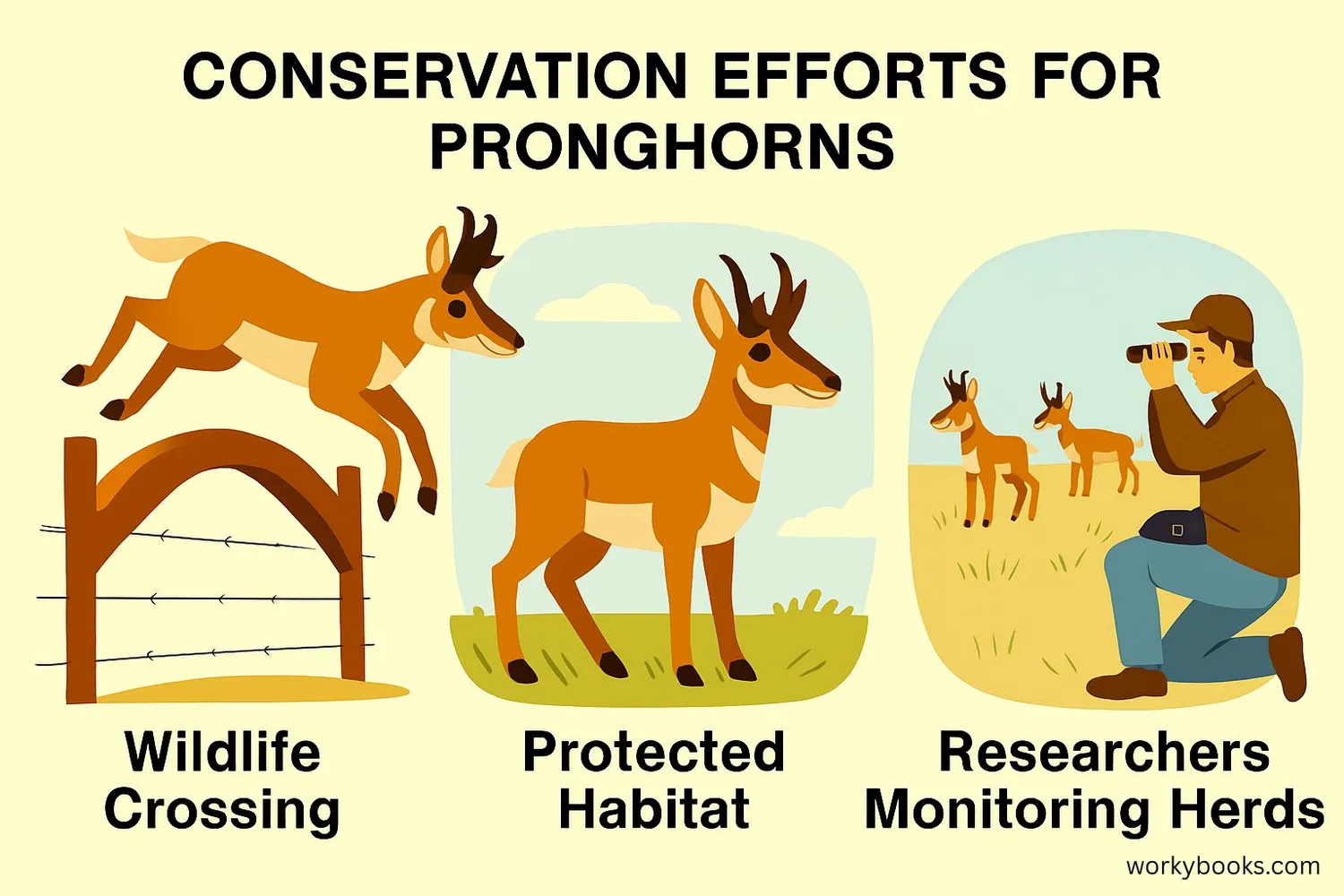 CONSERVATION EFFORTS FOR PRONGHORNS

Wildlife Crossing

Protected Habitat

Researchers Monitoring Herds

workybooks.com